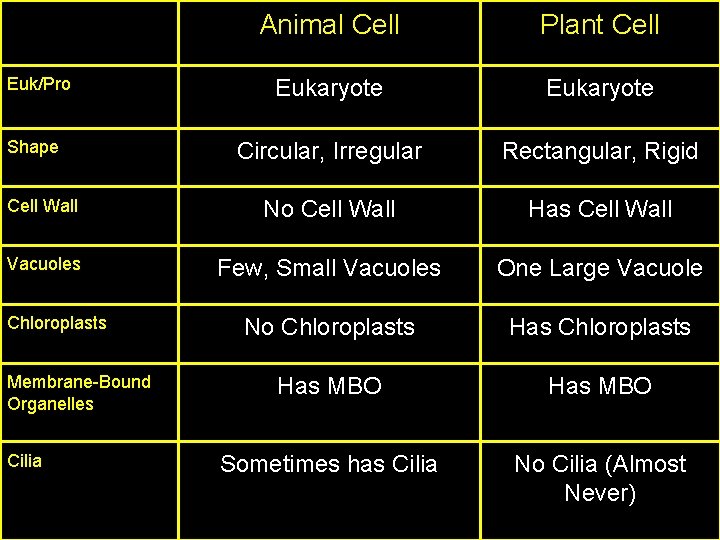 | | Animal Cell | Plant Cell |
|---|---|---|
| Euk/Pro | Eukaryote | Eukaryote |
| Shape | Circular, Irregular | Rectangular, Rigid |
| Cell Wall | No Cell Wall | Has Cell Wall |
| Vacuoles | Few, Small Vacuoles | One Large Vacuole |
| Chloroplasts | No Chloroplasts | Has Chloroplasts |
| Membrane-Bound Organelles | Has MBO | Has MBO |
| Cilia | Sometimes has Cilia | No Cilia (Almost Never) |